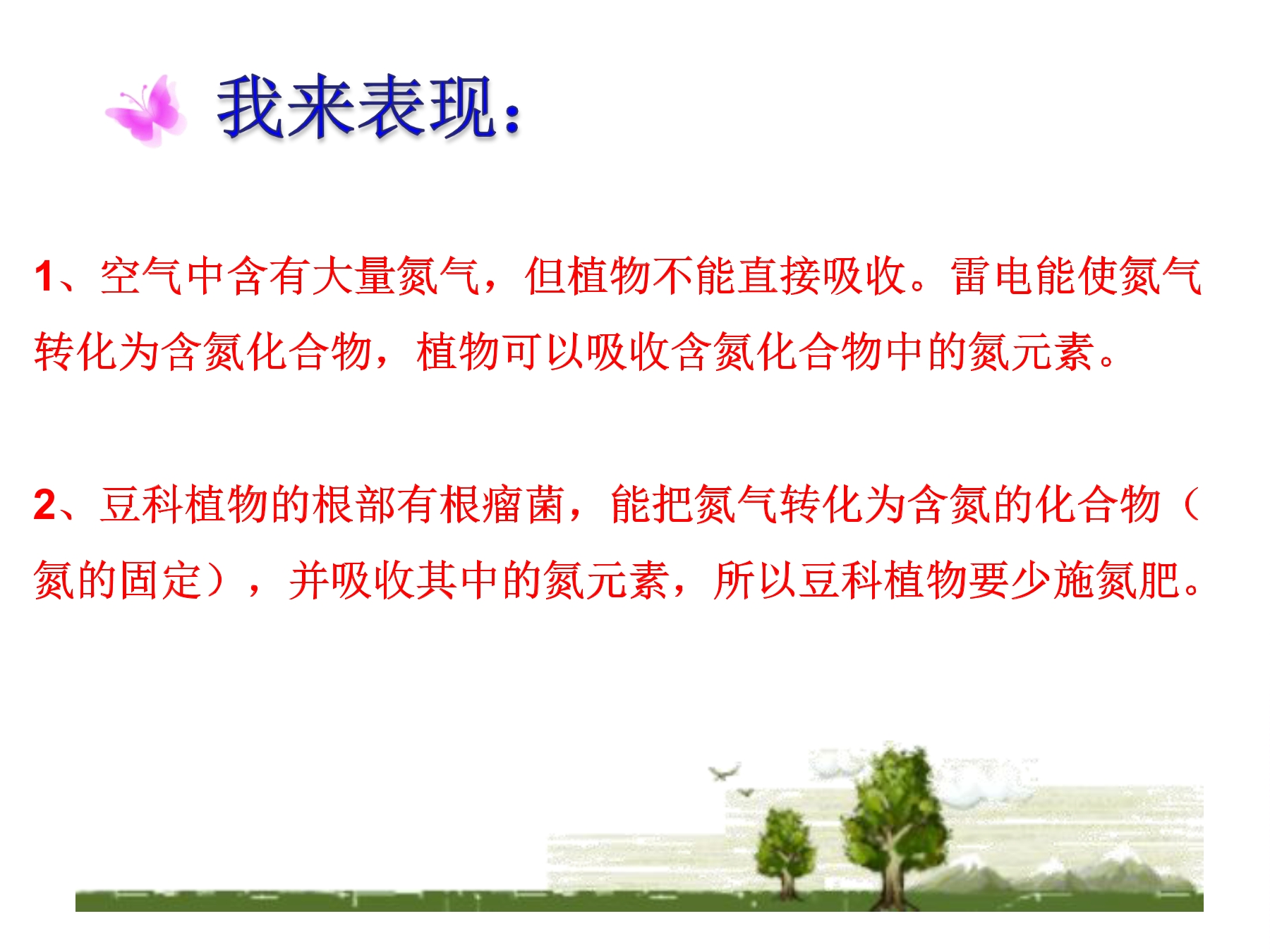 我来表现：

1、空气中含有大量氮气，但植物不能直接吸收。雷电能使氮气转化为含氮化合物，植物可以吸收含氮化合物中的氮元素。

2、豆科植物的根部有根瘤菌，能把氮气转化为含氮的化合物（氮的固定），并吸收其中的氮元素，所以豆科植物要少施氮肥。